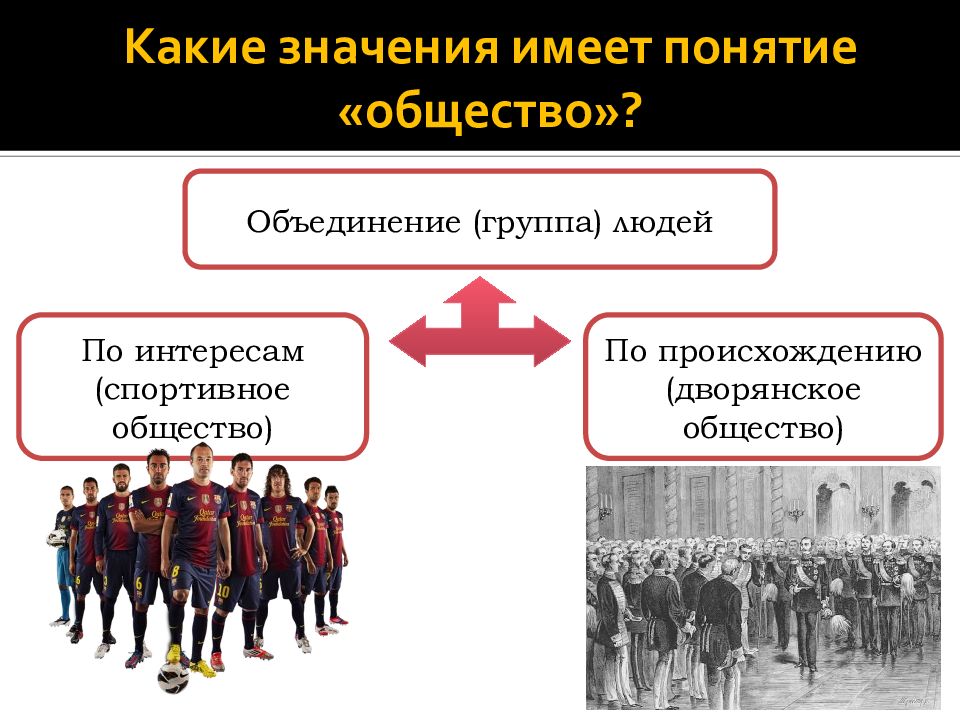 Какие значения имеет понятие «общество»?

Объединение (группа) людей

По интересам (спортивное общество)

По происхождению (дворянское общество)